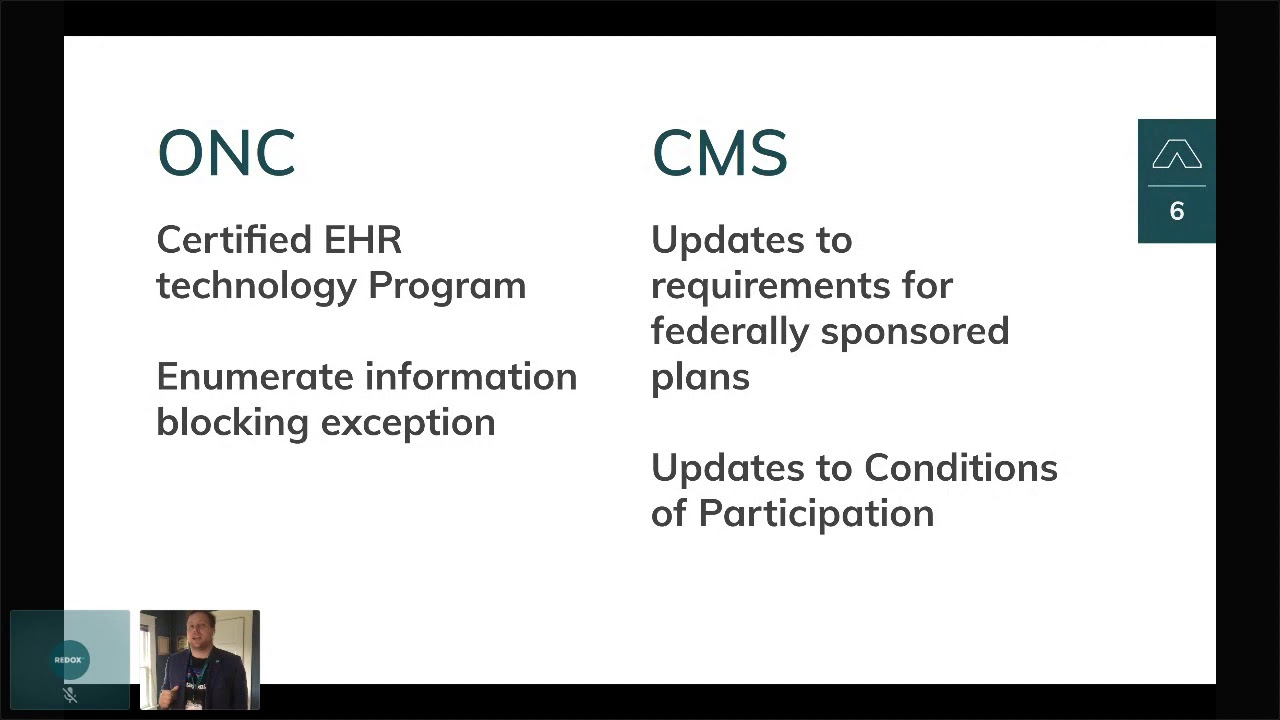 ONC

Certified EHR technology Program

Enumerate information blocking exception

CMS

Updates to requirements for federally sponsored plans

Updates to Conditions of Participation

6

REDOX